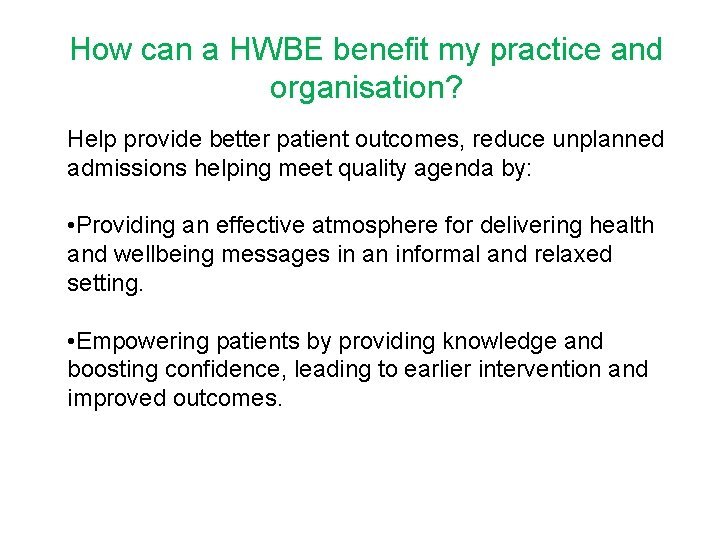 How can a HWBE benefit my practice and organisation?

Help provide better patient outcomes, reduce unplanned admissions helping meet quality agenda by:

•Providing an effective atmosphere for delivering health and wellbeing messages in an informal and relaxed setting.

•Empowering patients by providing knowledge and boosting confidence, leading to earlier intervention and improved outcomes.